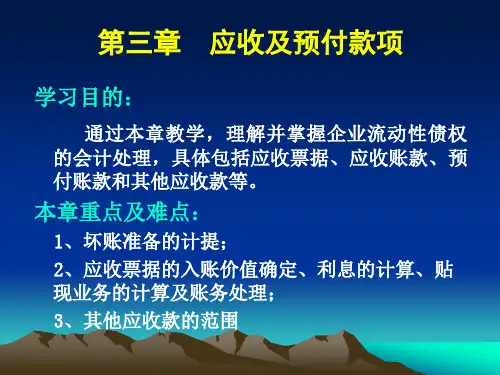 第三章 应收及预付款项

学习目的：

通过本章教学，理解并掌握企业流动性债权的会计处理，具体包括应收票据、应收账款、预付账款和其他应收款等。

本章重点及难点：

1、坏账准备的计提；

2、应收票据的入账价值确定、利息的计算、贴现业务的计算及账务处理；

3、其他应收款的范围